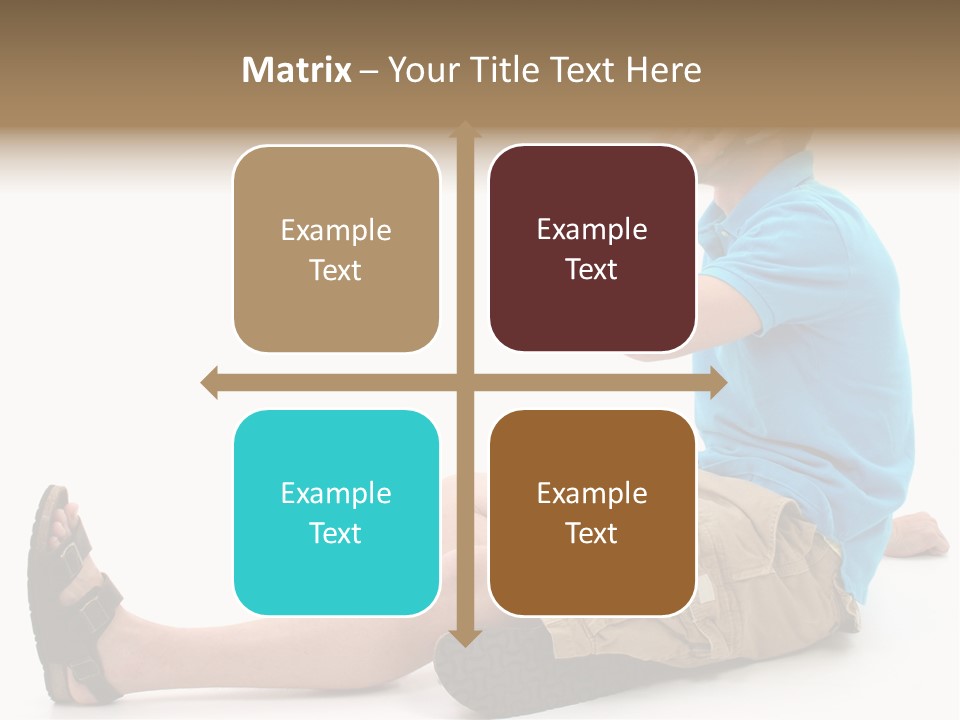 Matrix – Your Title Text Here

Example Text

Example Text

Example Text

Example Text